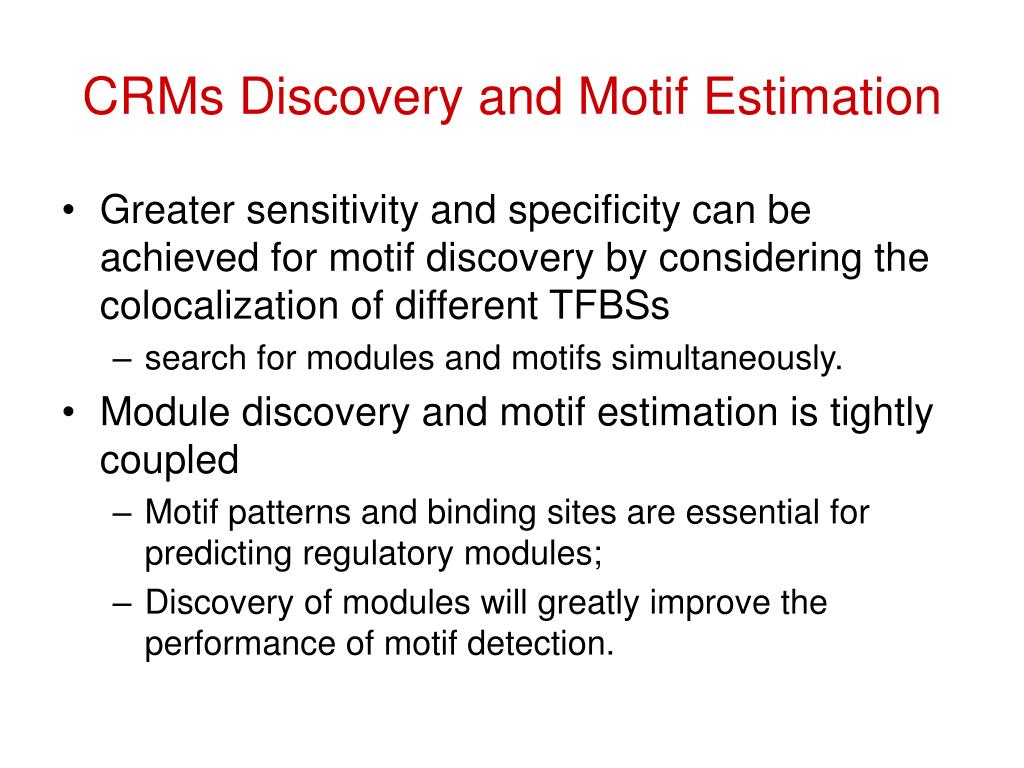 CRMs Discovery and Motif Estimation

• Greater sensitivity and specificity can be achieved for motif discovery by considering the colocalization of different TFBSs
– search for modules and motifs simultaneously.
• Module discovery and motif estimation is tightly coupled
– Motif patterns and binding sites are essential for predicting regulatory modules;
– Discovery of modules will greatly improve the performance of motif detection.